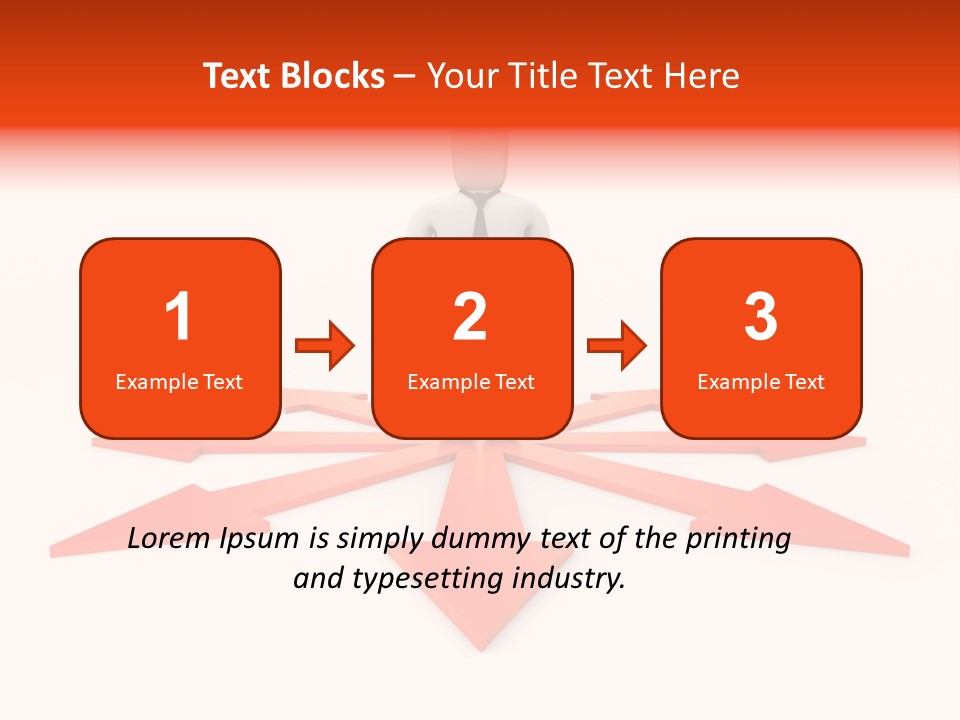 Text Blocks – Your Title Text Here

1
Example Text

2
Example Text

3
Example Text

Lorem Ipsum is simply dummy text of the printing and typesetting industry.